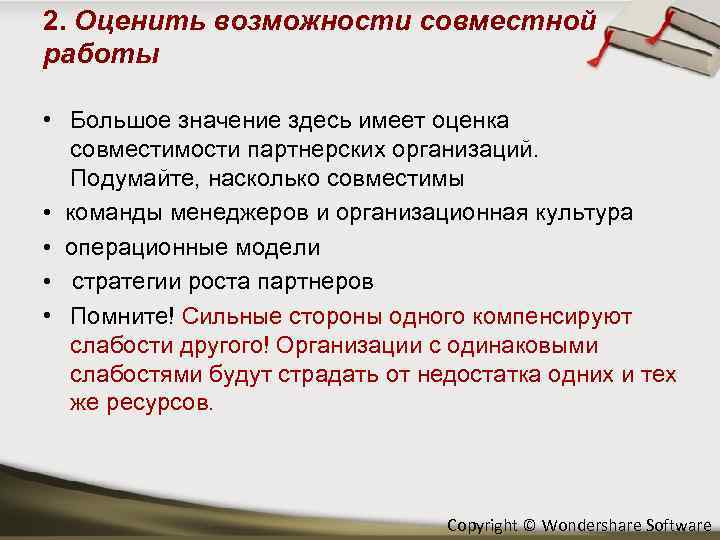 2. Оценить возможности совместной работы

• Большое значение здесь имеет оценка совместимости партнерских организаций. Подумайте, насколько совместимы
• команды менеджеров и организационная культура
• операционные модели
• стратегии роста партнеров
• Помните! Сильные стороны одного компенсируют слабости другого! Организации с одинаковыми слабостями будут страдать от недостатка одних и тех же ресурсов.

Copyright © Wondershare Software